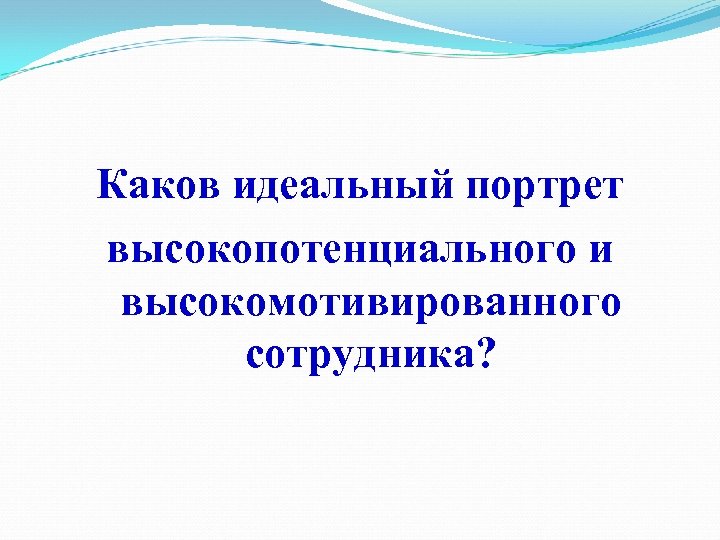 Каков идеальный портрет высокопотенциального и высокомотивированного сотрудника?